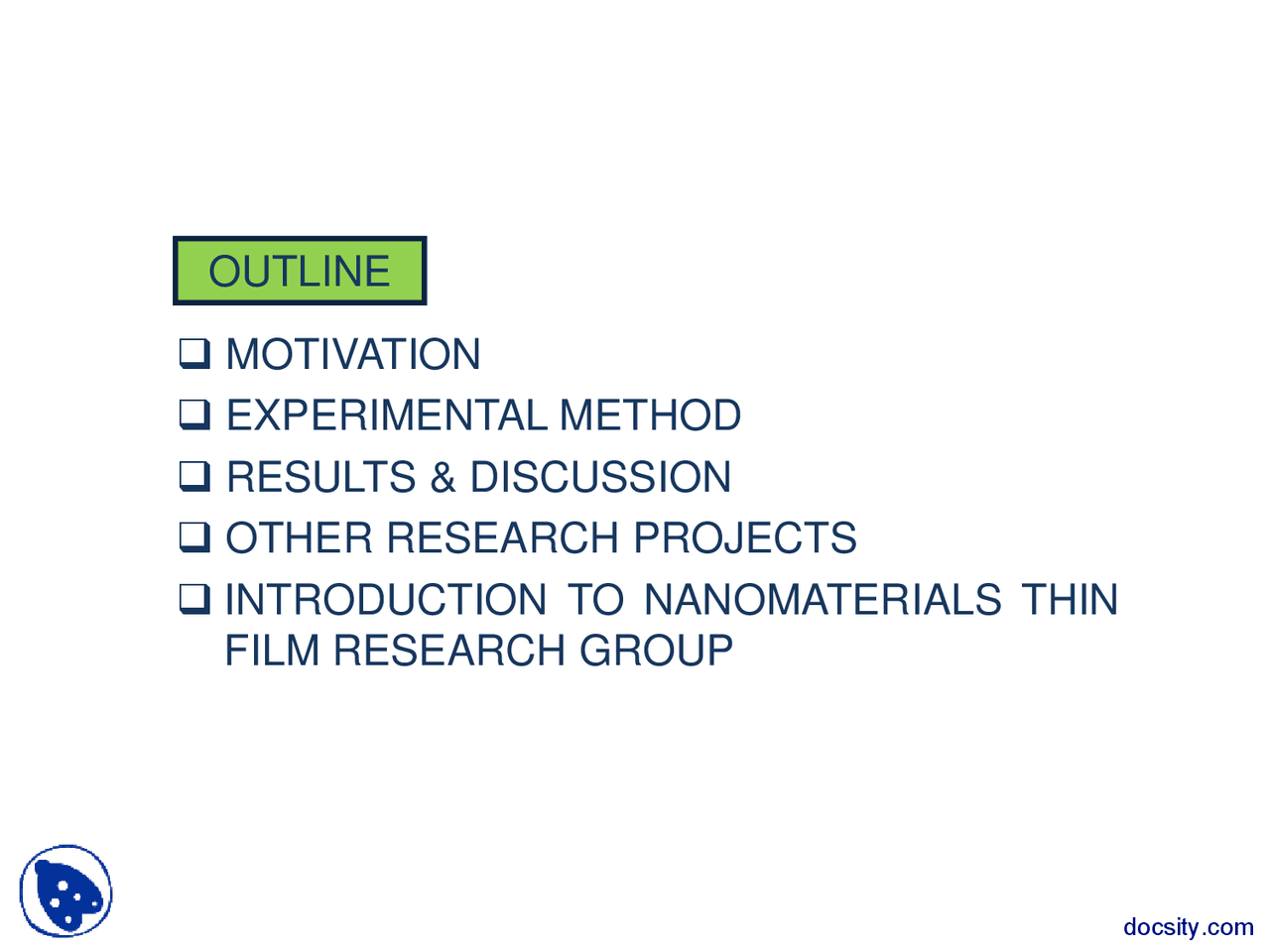 OUTLINE

❑ MOTIVATION

❑ EXPERIMENTAL METHOD

❑ RESULTS & DISCUSSION

❑ OTHER RESEARCH PROJECTS

❑ INTRODUCTION TO NANOMATERIALS THIN FILM RESEARCH GROUP

docsity.com